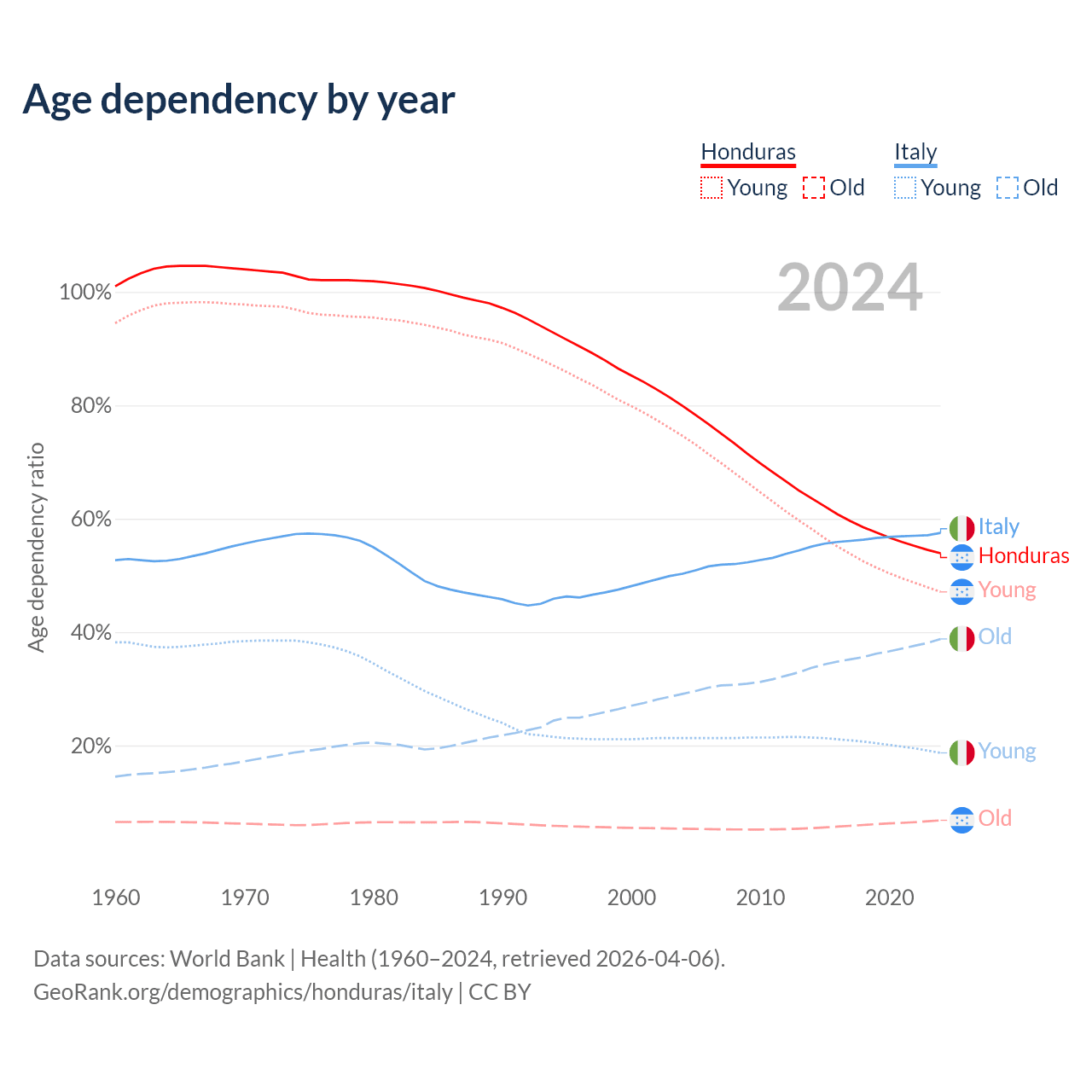 Age dependency by year

Honduras
Young Old

Italy
Young Old

2024

Age dependency ratio

100%
80%
60%
40%
20%

Italy
Honduras
Young
Old
Young
Old

1960
1970
1980
1990
2000
2010
2020

Data sources: World Bank | Health (1960–2024, retrieved 2026-04-06).
GeoRank.org/demographics/honduras/italy | CC BY